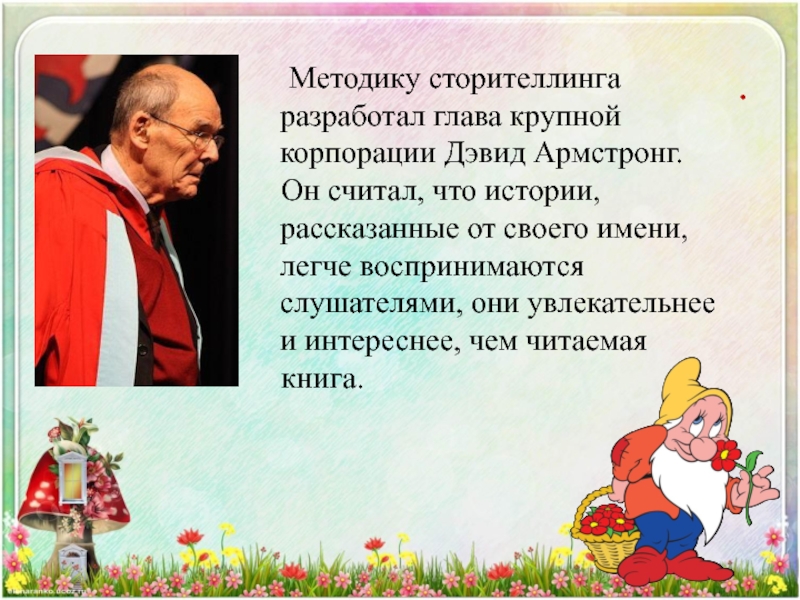 Методику сторителлинга разработал глава крупной корпорации Дэвид Армстронг. Он считал, что истории, рассказанные от своего имени, легче воспринимаются слушателями, они увлекательнее и интереснее, чем читаемая книга.